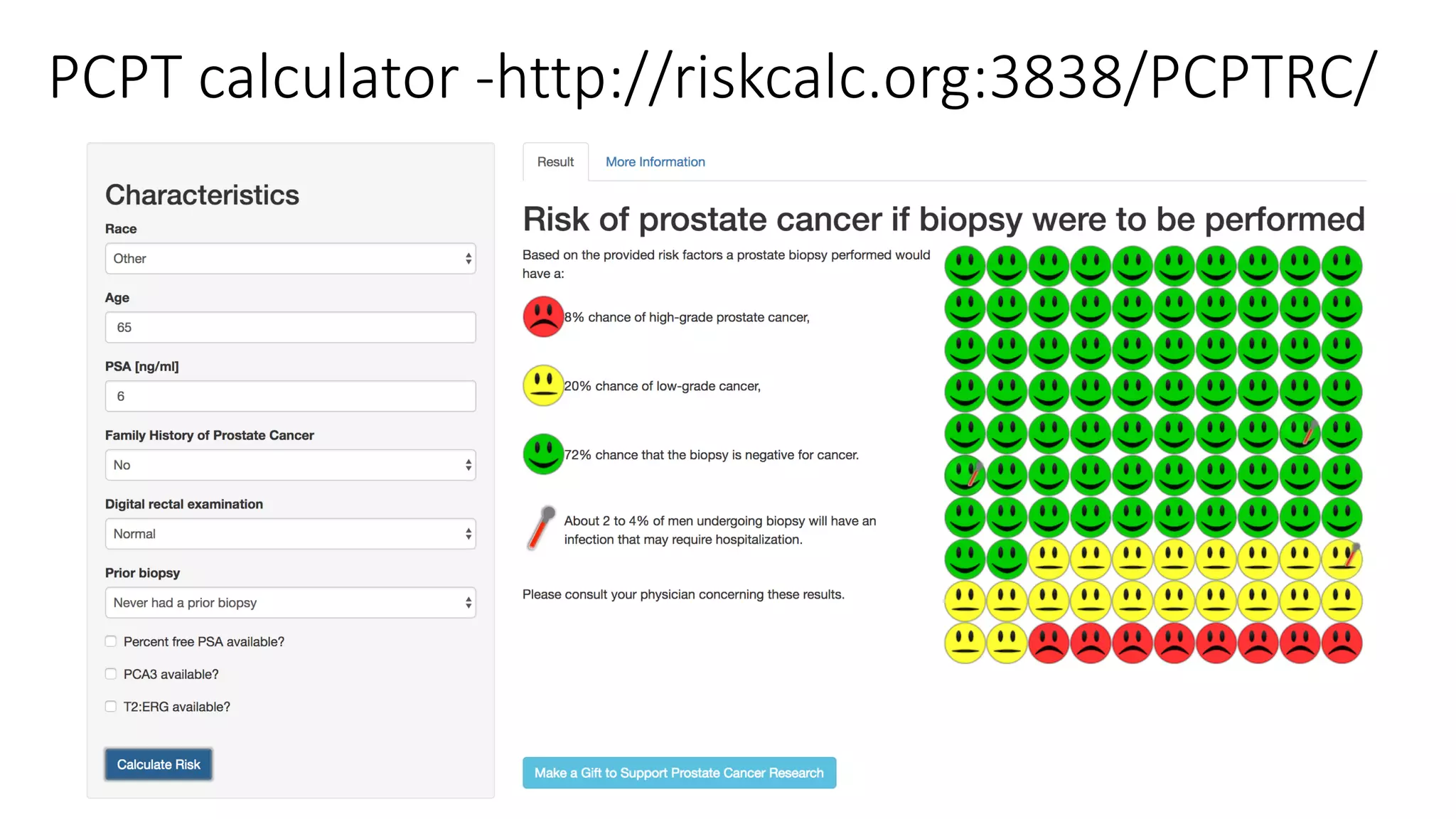 PCPT calculator -http://riskcalc.org:3838/PCPTRC/

Characteristics

Race

Other

Age

65

PSA [ng/ml]

6

Family History of Prostate Cancer

No

Digital rectal examination

Normal

Prior biopsy

Never had a prior biopsy

Percent free PSA available?

PCA3 available?

T2:ERG available?

Calculate Risk

Result

More Information

Risk of prostate cancer if biopsy were to be performed

Based on the provided risk factors a prostate biopsy performed would have a:

8% chance of high-grade prostate cancer,

20% chance of low-grade cancer,

72% chance that the biopsy is negative for cancer.

About 2 to 4% of men undergoing biopsy will have an infection that may require hospitalization.

Please consult your physician concerning these results.

Make a Gift to Support Prostate Cancer Research